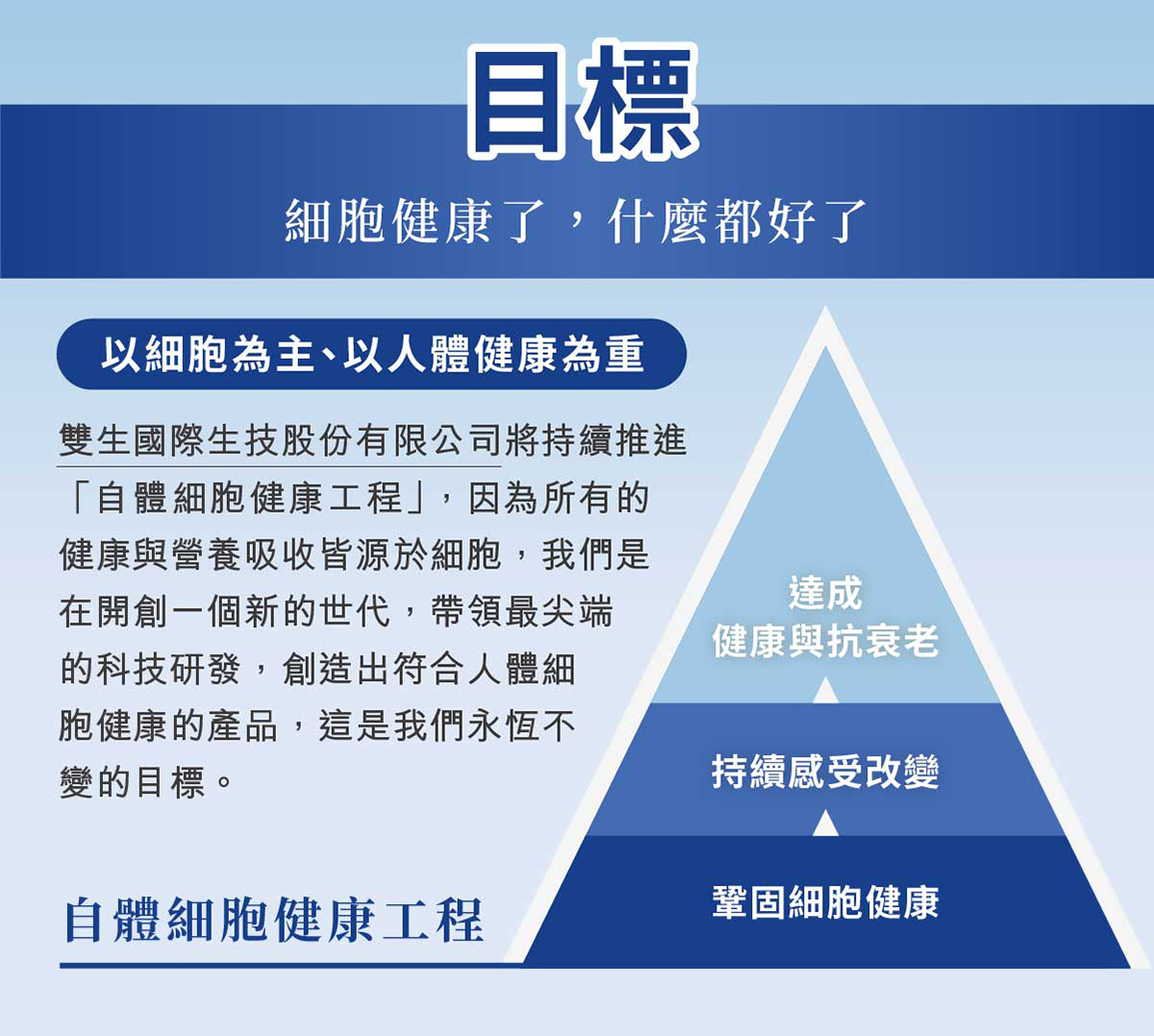 目標

細胞健康了，什麼都好了

以細胞為主、以人體健康為重

雙生國際生技股份有限公司將持續推進「自體細胞健康工程」，因為所有的健康與營養吸收皆源於細胞，我們是在開創一個新的世代，帶領最尖端的科技研發，創造出符合人體細胞健康的產品，這是我們永恆不變的目標。

自體細胞健康工程

達成
健康與抗衰老

持續感受改變

鞏固細胞健康